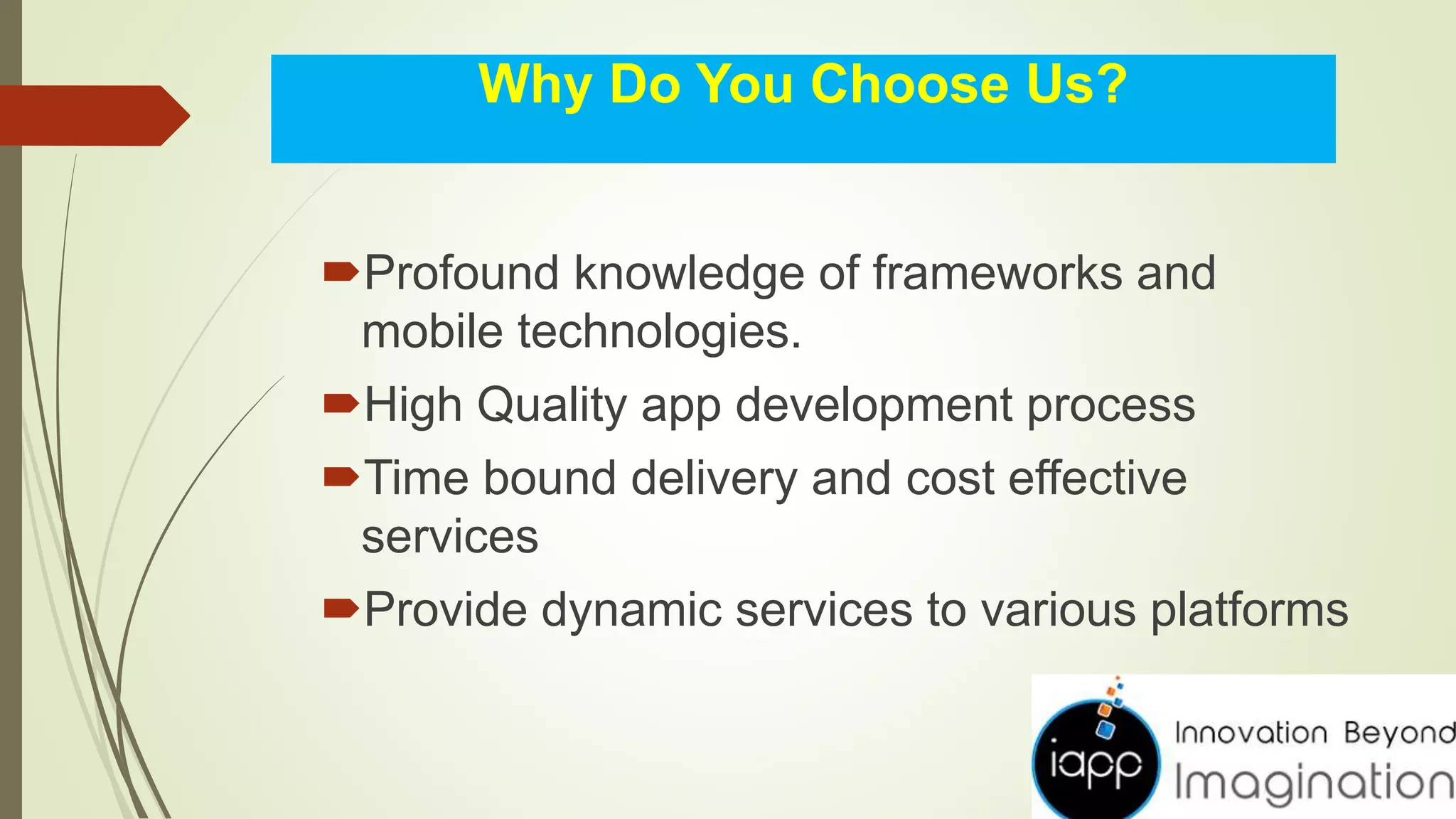 Why Do You Choose Us?

Profound knowledge of frameworks and mobile technologies.

High Quality app development process

Time bound delivery and cost effective services

Provide dynamic services to various platforms

iapp

Innovation Beyond Imagination